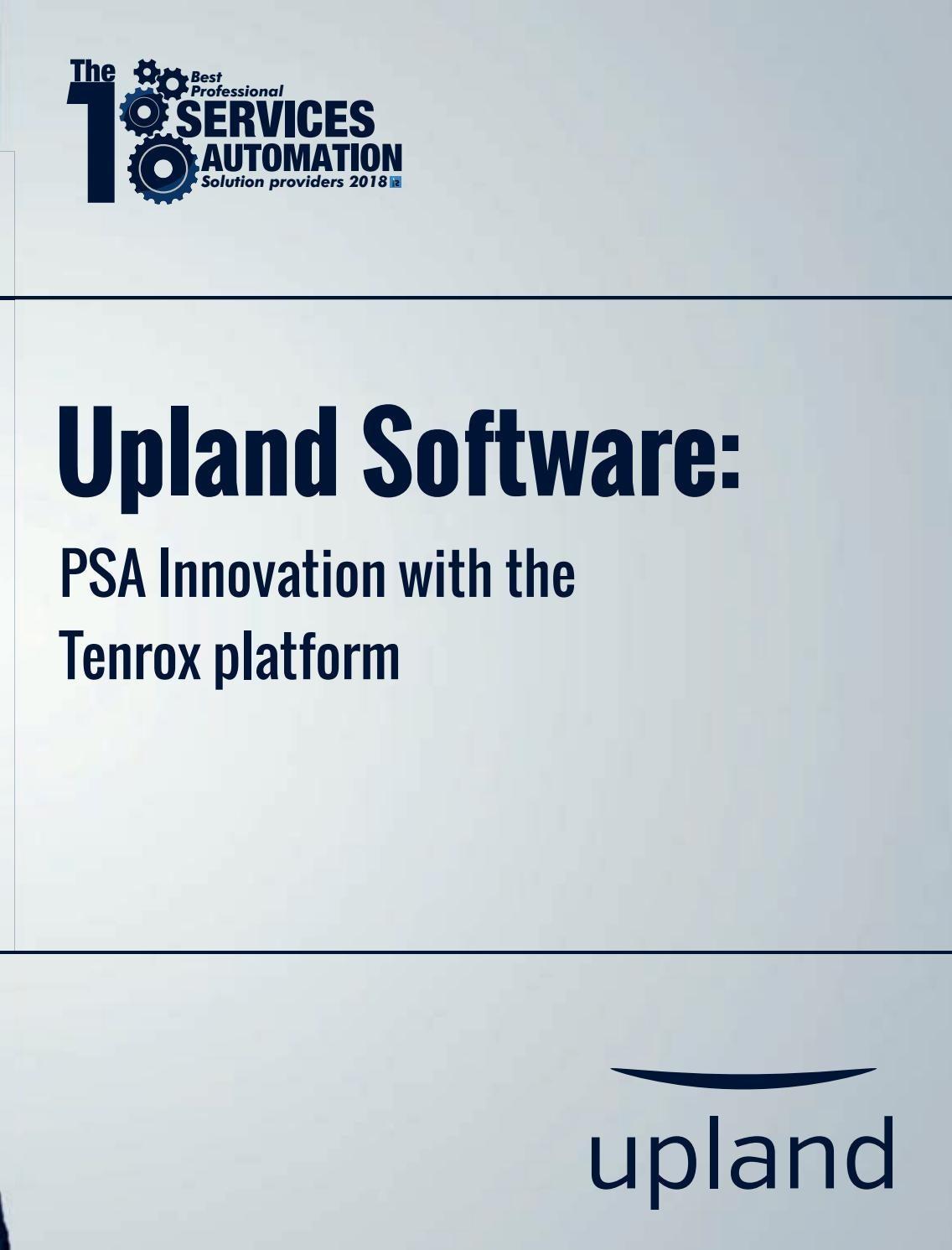 The 10 Best Professional SERVICES AUTOMATION Solution providers 2018

Upland Software:

PSA Innovation with the Tenrox platform

upland